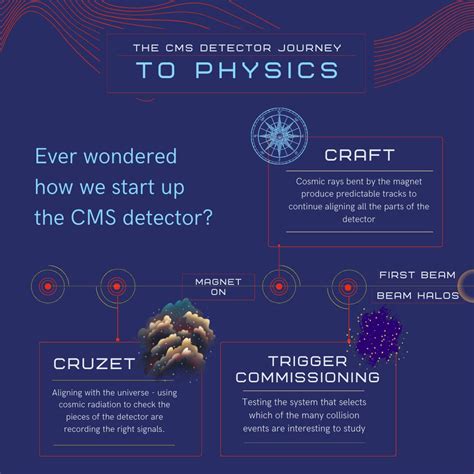 THE CMS DETECTOR JOURNEY
TO PHYSICS

Ever wondered how we start up the CMS detector?

CRAFT

Cosmic rays bent by the magnet produce predictable tracks to continue aligning all the parts of the detector

MAGNET ON

FIRST BEAM

BEAM HALOS

CRUZET

Aligning with the universe - using cosmic radiation to check the pieces of the detector are recording the right signals.

TRIGGER COMMISSIONING

Testing the system that selects which of the many collision events are interesting to study